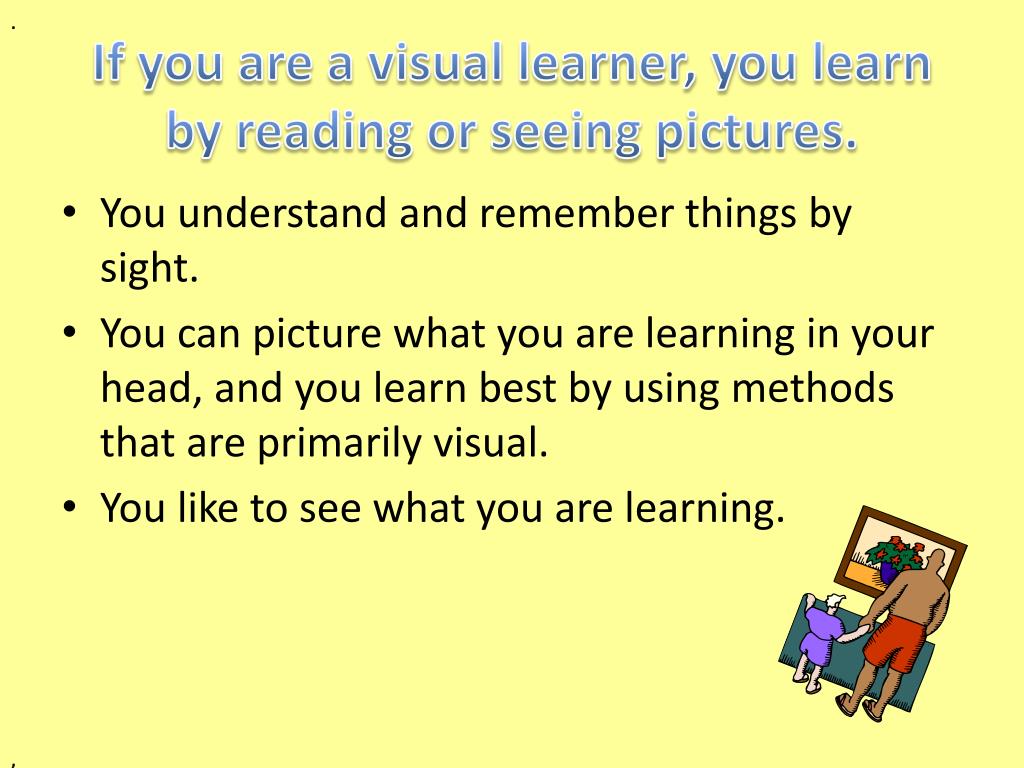 If you are a visual learner, you learn by reading or seeing pictures.

• You understand and remember things by sight.
• You can picture what you are learning in your head, and you learn best by using methods that are primarily visual.
• You like to see what you are learning.